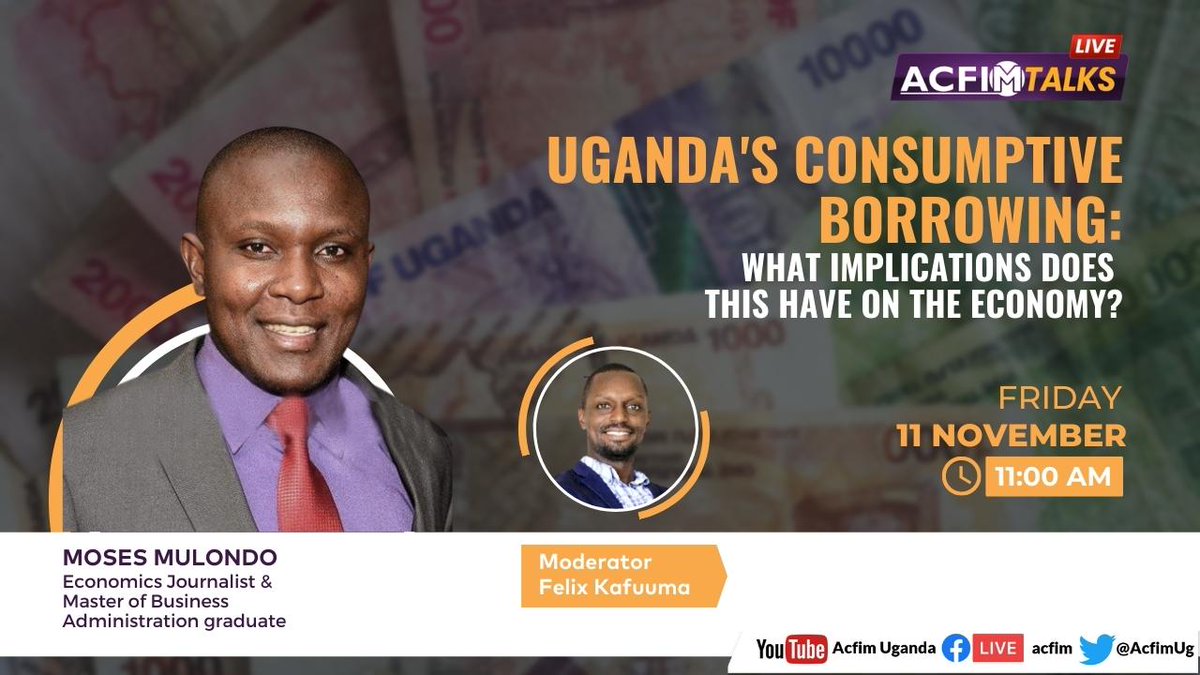 LIVE
ACFIM TALKS

UGANDA'S CONSUMPTIVE BORROWING:
WHAT IMPLICATIONS DOES THIS HAVE ON THE ECONOMY?

FRIDAY
11 NOVEMBER
11:00 AM

MOSES MULONDO
Economics Journalist & Master of Business Administration graduate

Moderator
Felix Kafuuma

YouTube Acfim Uganda LIVE acfim @AcfimUg